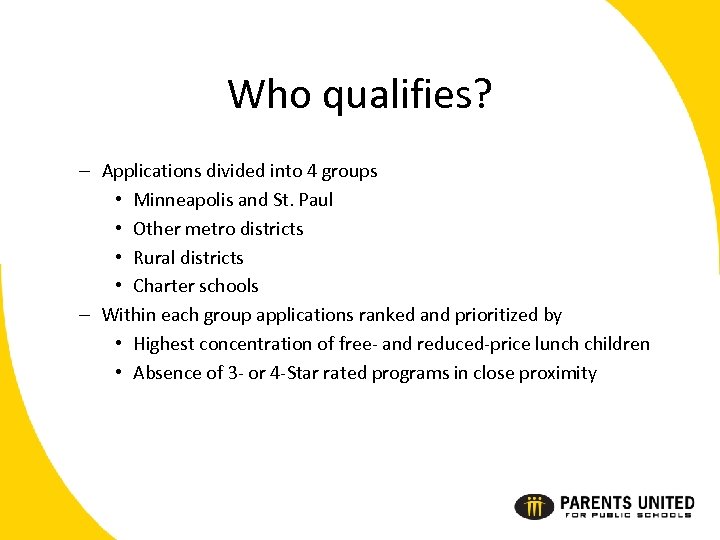 Who qualifies?

– Applications divided into 4 groups
• Minneapolis and St. Paul
• Other metro districts
• Rural districts
• Charter schools
– Within each group applications ranked and prioritized by
• Highest concentration of free- and reduced-price lunch children
• Absence of 3- or 4-Star rated programs in close proximity

PARENTS UNITED
FOR PUBLIC SCHOOLS